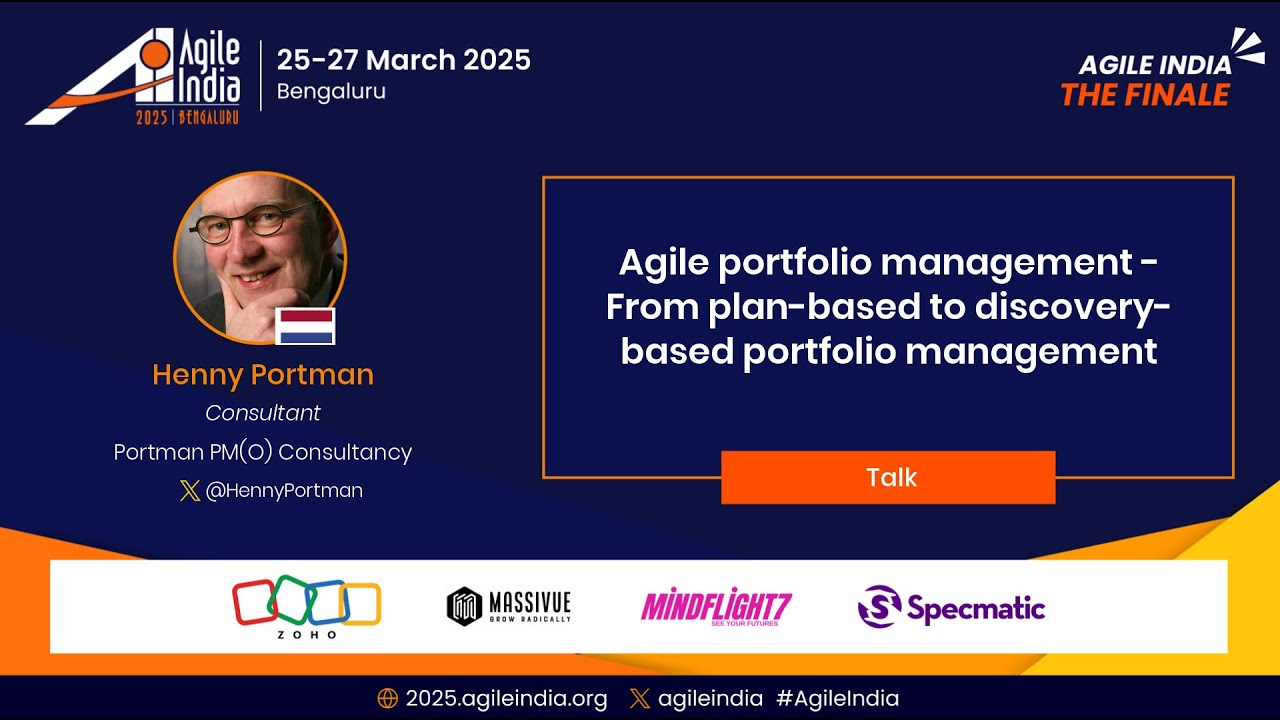 Agile India
2025 | BENGALURU

25-27 March 2025
Bengaluru

AGILE INDIA
THE FINALE

Henny Portman
Consultant
Portman PM(O) Consultancy
@HennyPortman

Agile portfolio management - From plan-based to discovery-based portfolio management

Talk

ZOHO
MASSIVUE
GROW RADICALLY
MINDFLIGHT7
SEE YOUR FUTURES
Specmatic

2025.agileindia.org agileindia #AgileIndia